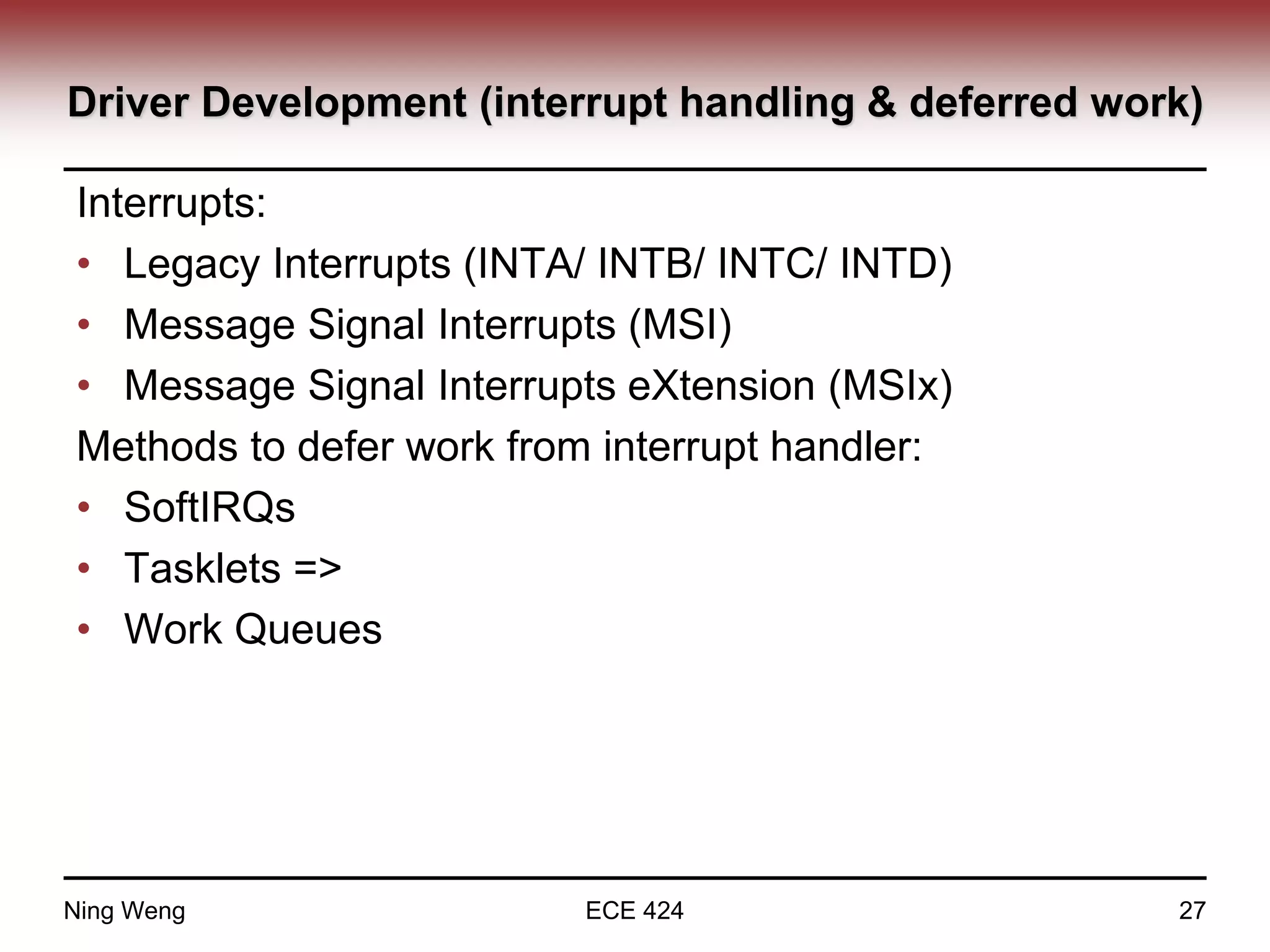 Driver Development (interrupt handling & deferred work)

Interrupts:

• Legacy Interrupts (INTA/ INTB/ INTC/ INTD)
• Message Signal Interrupts (MSI)
• Message Signal Interrupts eXtension (MSIx)

Methods to defer work from interrupt handler:

• SoftIRQs
• Tasklets =>
• Work Queues

Ning Weng

ECE 424

27